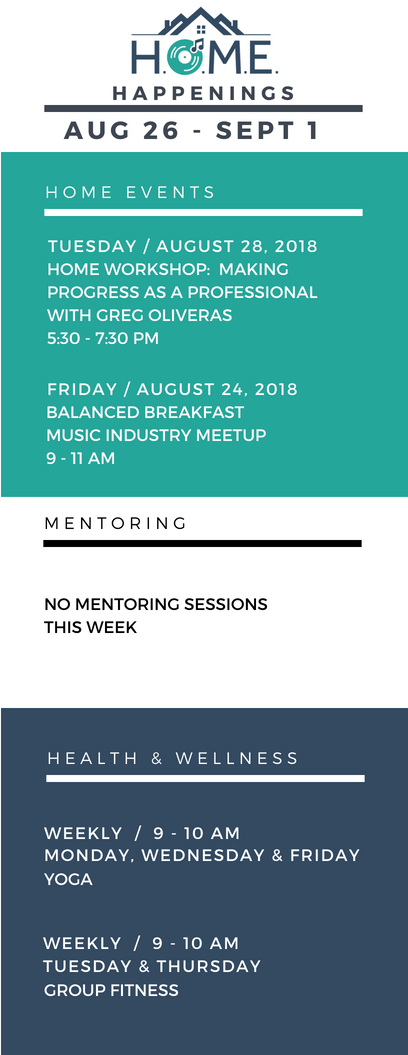 H.O.M.E.

HAPPENINGS

AUG 26 - SEPT 1

HOME EVENTS

TUESDAY / AUGUST 28, 2018
HOME WORKSHOP: MAKING PROGRESS AS A PROFESSIONAL WITH GREG OLIVERAS
5:30 - 7:30 PM

FRIDAY / AUGUST 24, 2018
BALANCED BREAKFAST MUSIC INDUSTRY MEETUP
9 - 11 AM

MENTORING

NO MENTORING SESSIONS THIS WEEK

HEALTH & WELLNESS

WEEKLY / 9 - 10 AM
MONDAY, WEDNESDAY & FRIDAY
YOGA

WEEKLY / 9 - 10 AM
TUESDAY & THURSDAY
GROUP FITNESS